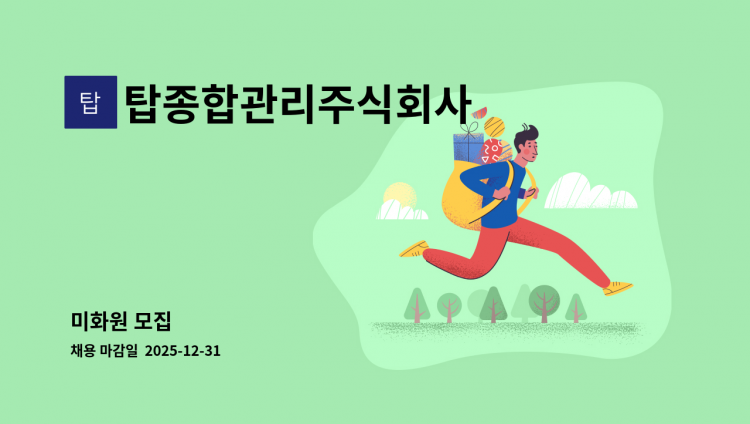 탑

탑종합관리주식회사

미화원 모집

채용 마감일 2025-12-31